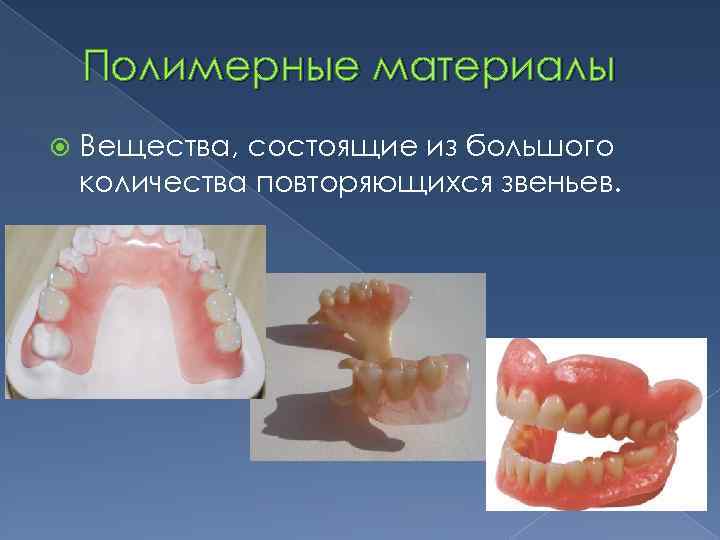 Полимерные материалы

Вещества, состоящие из большого количества повторяющихся звеньев.